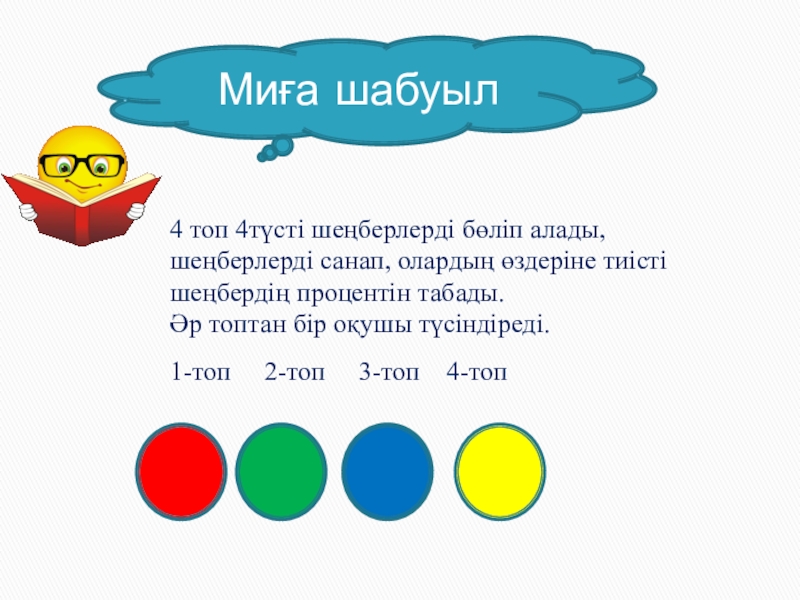 Миға шабуыл

4 топ 4түсті шеңберлерді бөліп алады, шеңберлерді санап, олардың өздеріне тиісті шеңбердің процентін табады.
Әр топтан бір оқушы түсіндіреді.

1-топ 2-топ 3-топ 4-топ